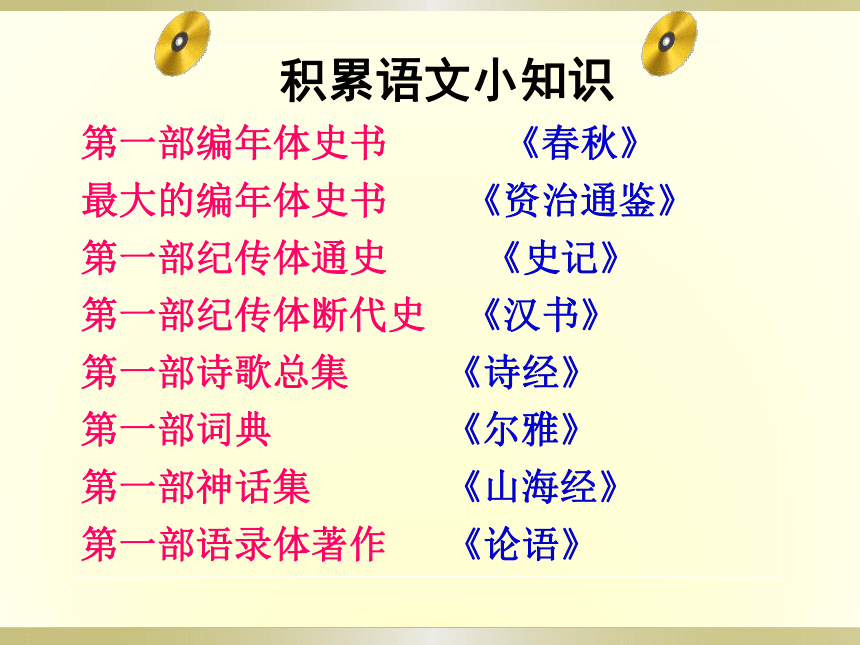 积累语文小知识

第一部编年体史书 《春秋》
最大的编年体史书 《资治通鉴》
第一部纪传体通史 《史记》
第一部纪传体断代史 《汉书》
第一部诗歌总集 《诗经》
第一部词典 《尔雅》
第一部神话集 《山海经》
第一部语录体著作 《论语》